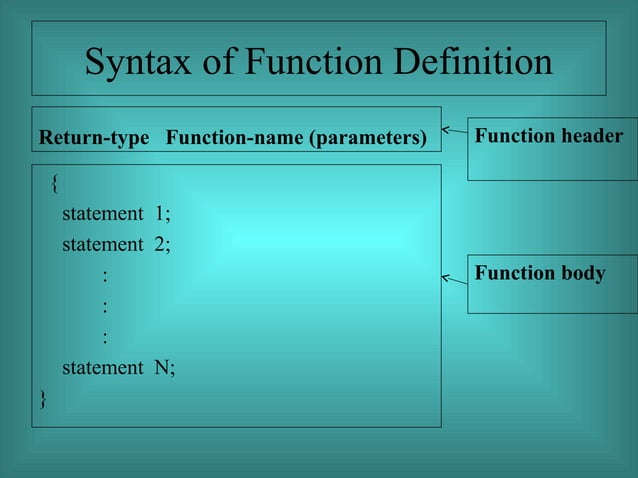 Syntax of Function Definition

Return-type Function-name (parameters)

Function header

{
statement 1;
statement 2;
:
:
:
statement N;
}

Function body